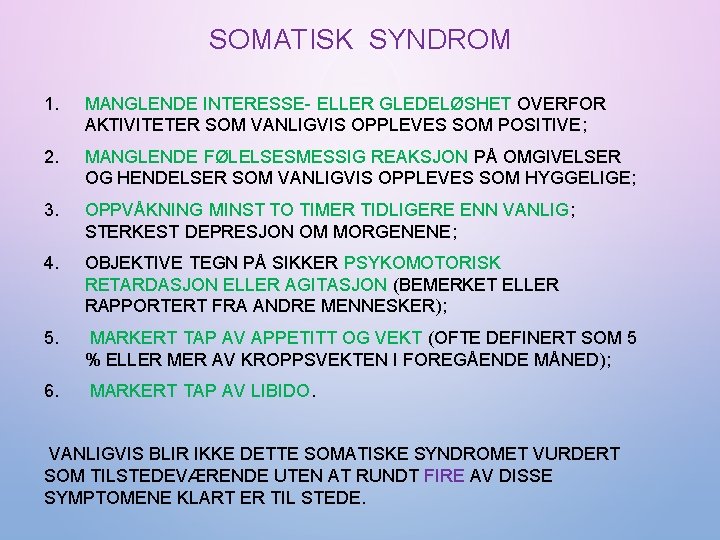 SOMATISK SYNDROM

1. MANGLENDE INTERESSE- ELLER GLEDELØSHET OVERFOR AKTIVITETER SOM VANLIGVIS OPPLEVES SOM POSITIVE;

2. MANGLENDE FØLELSESMESSIG REAKSJON PÅ OMGIVELSER OG HENDELSER SOM VANLIGVIS OPPLEVES SOM HYGGELIGE;

3. OPPVÅKNING MINST TO TIMER TIDLIGERE ENN VANLIG; STERKEST DEPRESJON OM MORGENENE;

4. OBJEKTIVE TEGN PÅ SIKKER PSYKOMOTORISK RETARDASJON ELLER AGITASJON (BEMERKET ELLER RAPPORTERT FRA ANDRE MENNESKER);

5. MARKERT TAP AV APPETITT OG VEKT (OFTE DEFINERT SOM 5 % ELLER MER AV KROPPSVEKTEN I FOREGÅENDE MÅNED);

6. MARKERT TAP AV LIBIDO.

VANLIGVIS BLIR IKKE DETTE SOMATISKE SYNDROMET VURDERT SOM TILSTEDEVÆRENDE UTEN AT RUNDT FIRE AV DISSE SYMPTOMENE KLART ER TIL STEDE.